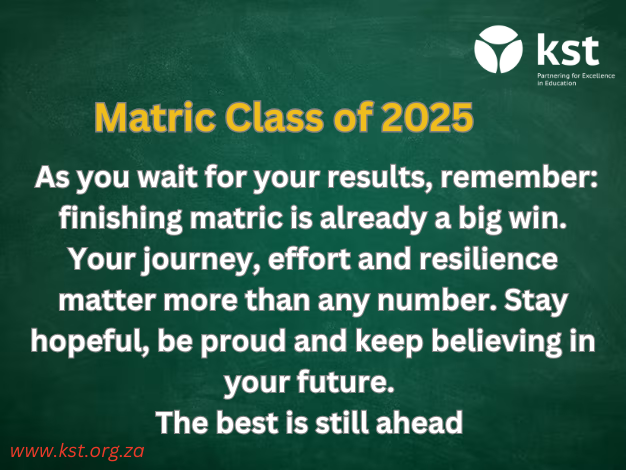 kst
Partnering for Excellence in Education

Matric Class of 2025

As you wait for your results, remember: finishing matric is already a big win. Your journey, effort and resilience matter more than any number. Stay hopeful, be proud and keep believing in your future.
The best is still ahead

www.kst.org.za